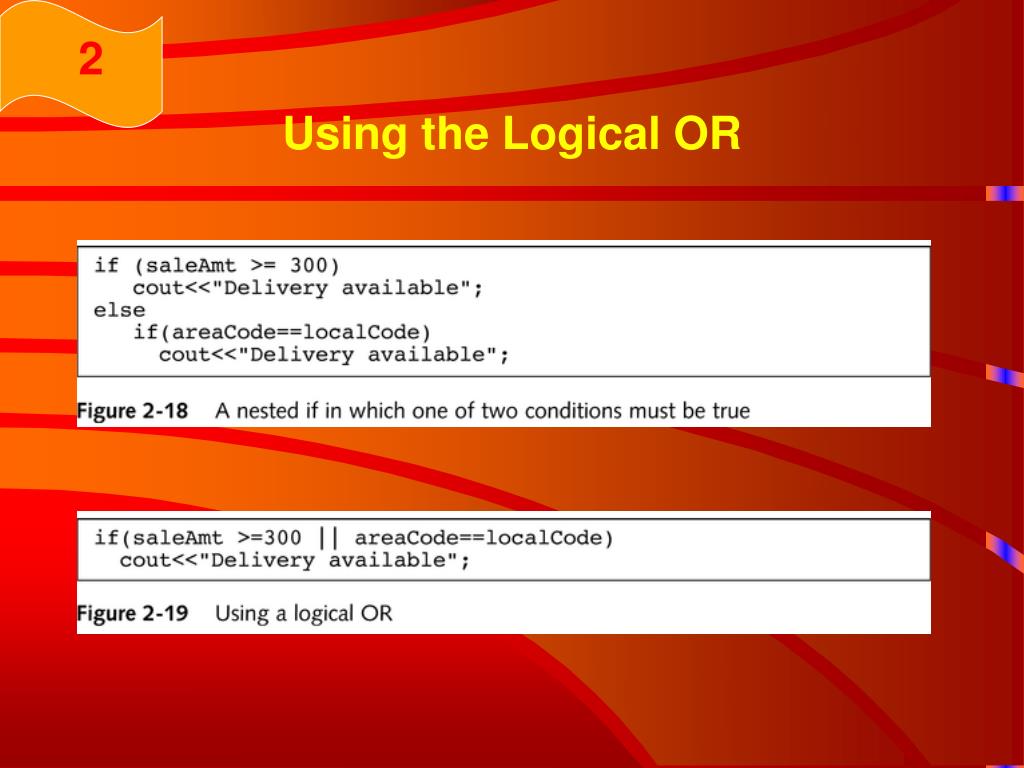 2

Using the Logical OR

if (saleAmt >= 300)
  cout<<"Delivery available";
else
  if(areaCode==localCode)
    cout<<"Delivery available";

Figure 2-18 A nested if in which one of two conditions must be true

if(saleAmt >=300 || areaCode==localCode)
  cout<<"Delivery available";

Figure 2-19 Using a logical OR